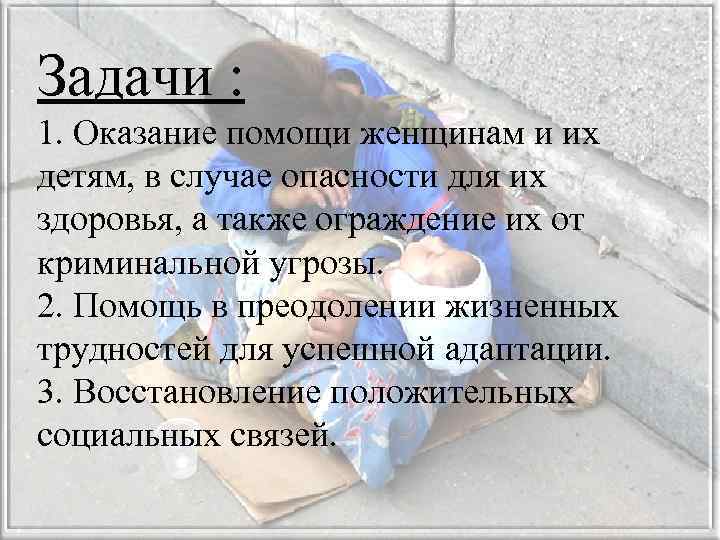 Задачи :

1. Оказание помощи женщинам и их детям, в случае опасности для их здоровья, а также ограждение их от криминальной угрозы.

2. Помощь в преодолении жизненных трудностей для успешной адаптации.

3. Восстановление положительных социальных связей.